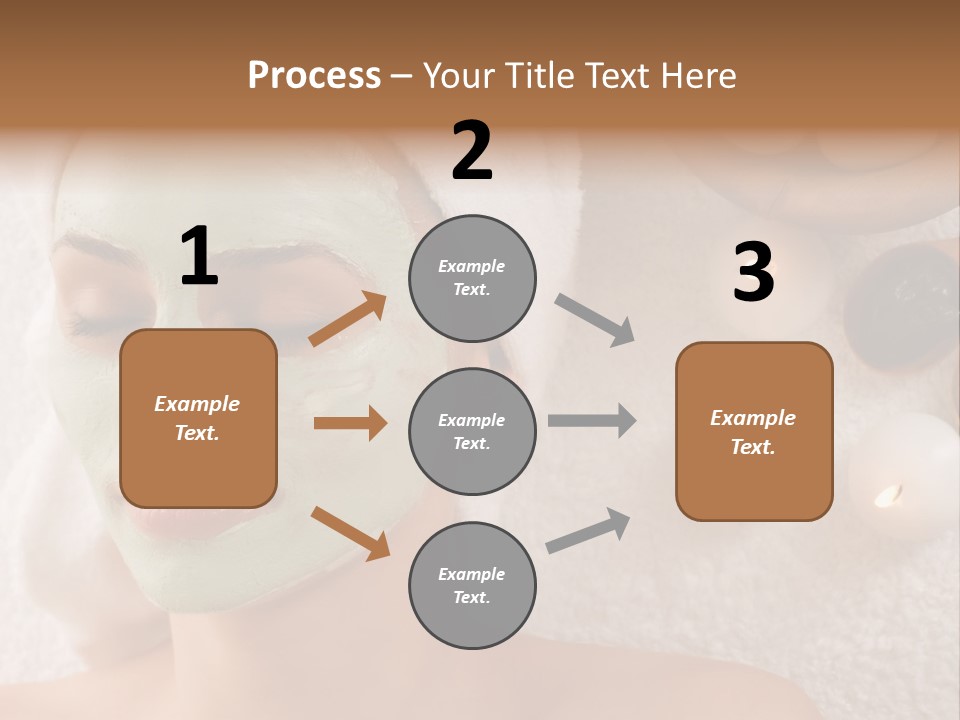 Process – Your Title Text Here

1

Example Text.

2

Example Text.

Example Text.

Example Text.

3

Example Text.